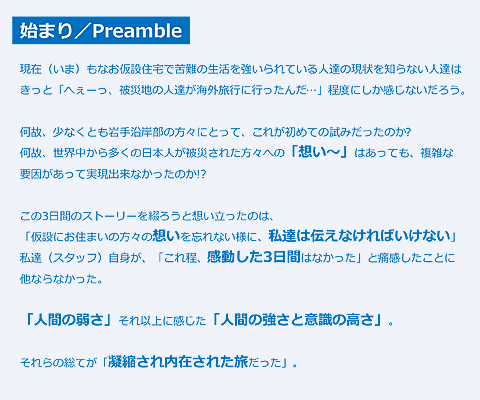 始まり／Preamble

現在（いま）もなお仮設住宅で苦難の生活を強いられている人達の現状を知らない人達はきっと「へぇーっ、被災地の人達が海外旅行に行ったんだ…」程度にしか感じないだろう。

何故、少なくとも岩手沿岸部の方々にとって、これが初めての試みだったのか?
何故、世界中から多くの日本人が被災された方々への「想い〜」はあっても、複雑な要因があって実現出来なかったのか!?

この3日間のストーリーを綴ろうと想い立ったのは、
「仮設にお住まいの方々の想いを忘れない様に、私達は伝えなければいけない」
私達（スタッフ）自身が、「これ程、感動した3日間はなかった」と痛感したことに他ならなかった。

「人間の弱さ」それ以上に感じた「人間の強さと意識の高さ」。

それらの総てが「凝縮され内在された旅だった」。